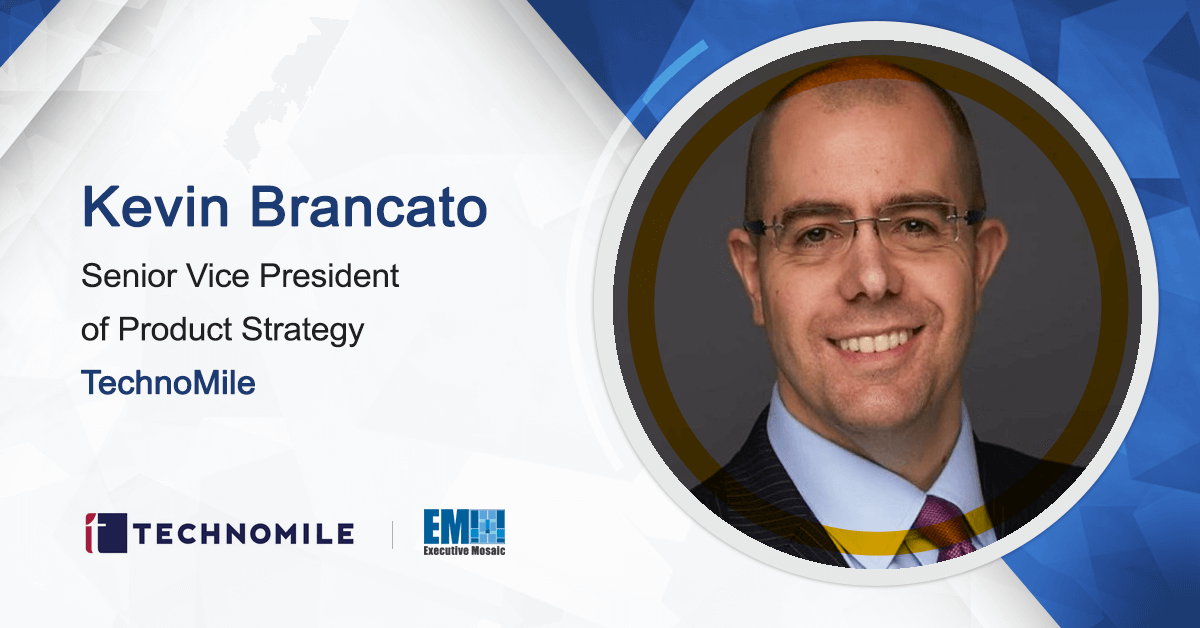 Kevin Brancato

Senior Vice President of Product Strategy

TechnoMile

TECHNOMILE

EM Executive Mosaic